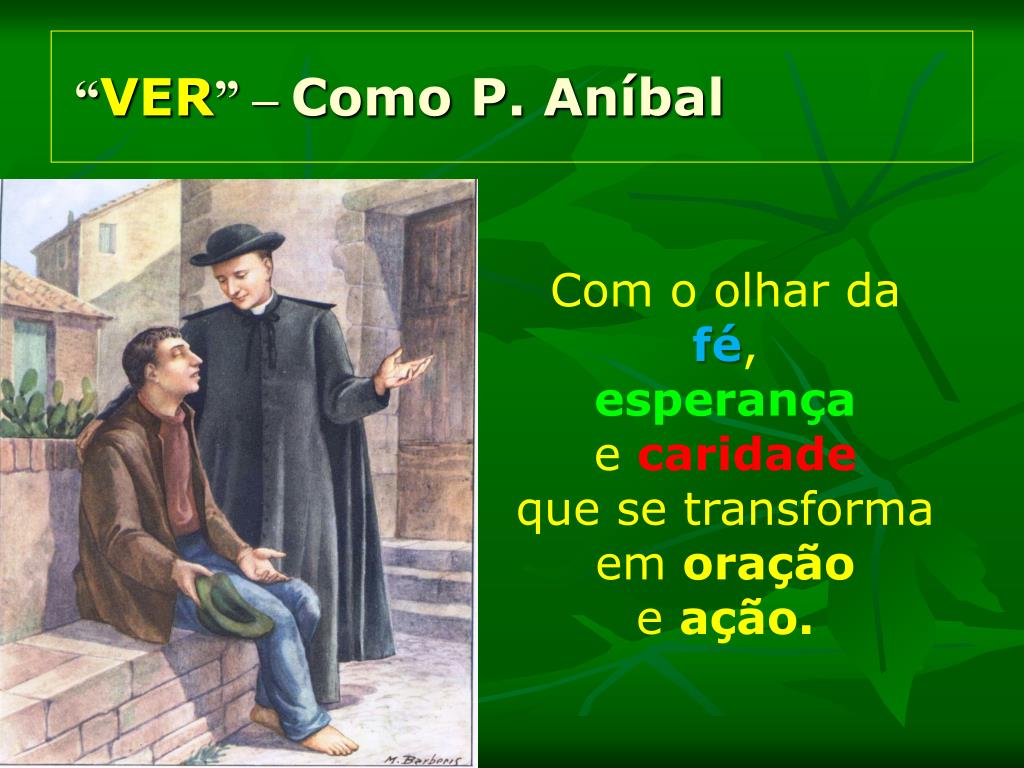 “VER” – Como P. Aníbal

Com o olhar da fé, esperança e caridade que se transforma em oração e ação.

M. Barberis